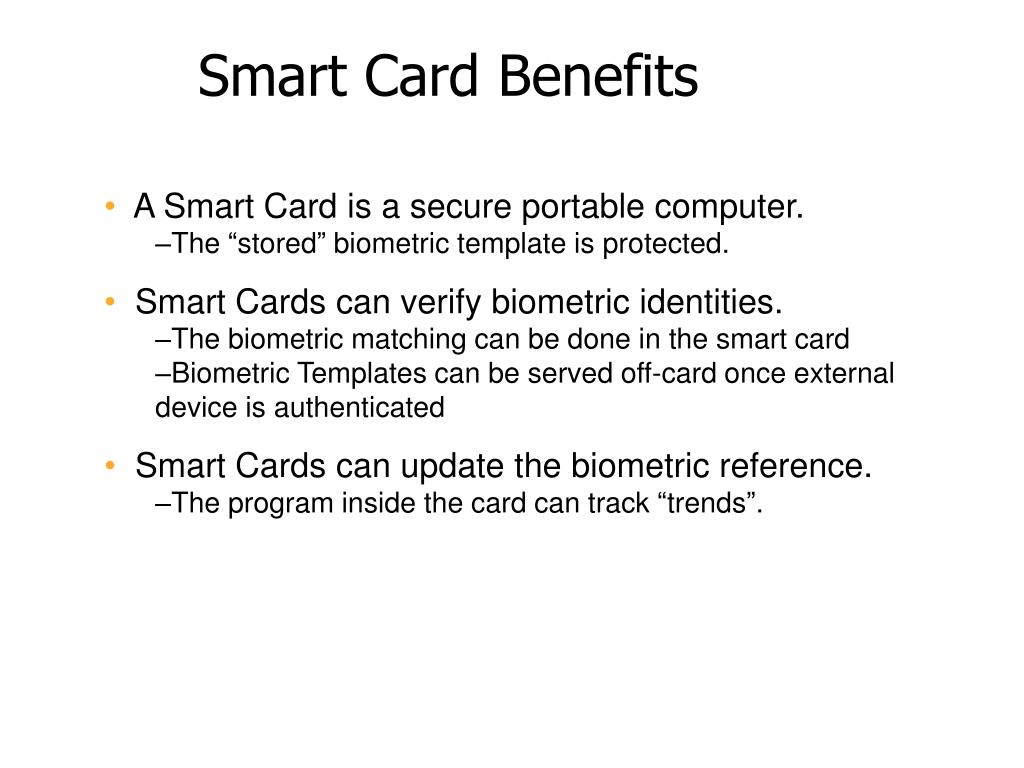 Smart Card Benefits

• A Smart Card is a secure portable computer.
–The “stored” biometric template is protected.

• Smart Cards can verify biometric identities.
–The biometric matching can be done in the smart card
–Biometric Templates can be served off-card once external device is authenticated

• Smart Cards can update the biometric reference.
–The program inside the card can track “trends”.